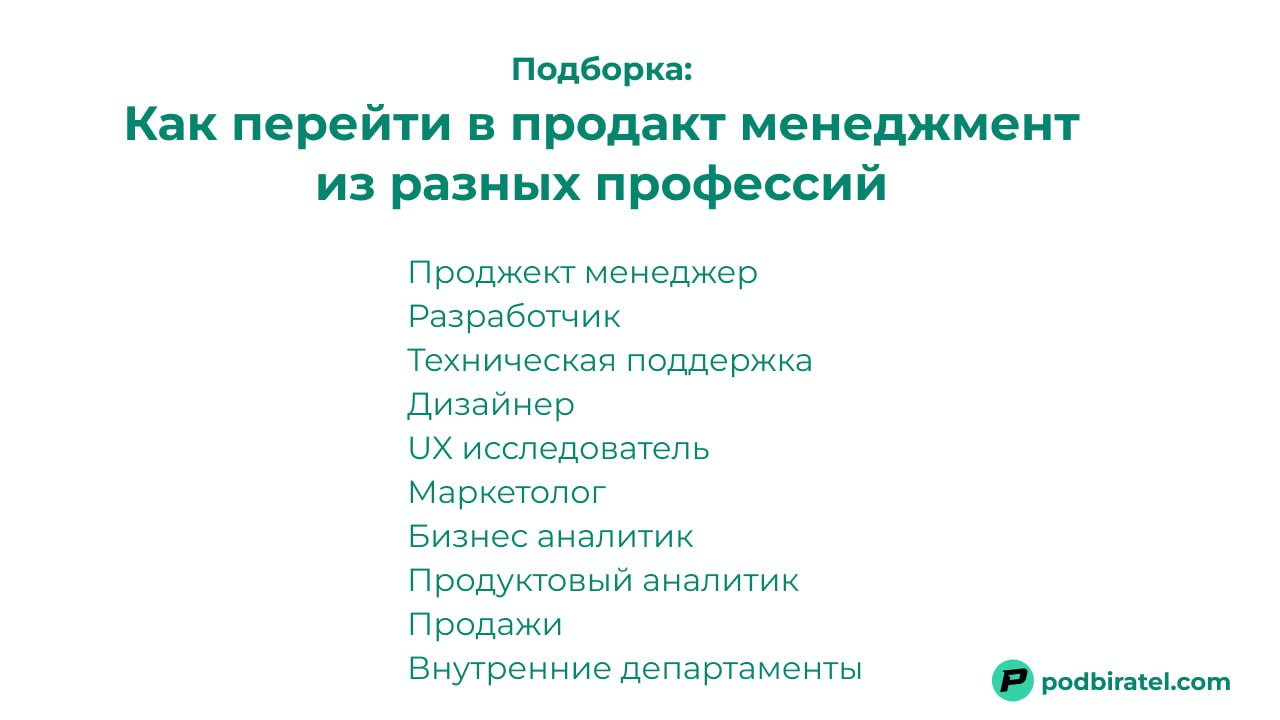 Подборка:
Как перейти в продакт менеджмент из разных профессий

Проджект менеджер
Разработчик
Техническая поддержка
Дизайнер
UX исследователь
Маркетолог
Бизнес аналитик
Продуктовый аналитик
Продажи
Внутренние департаменты

podbiratel.com